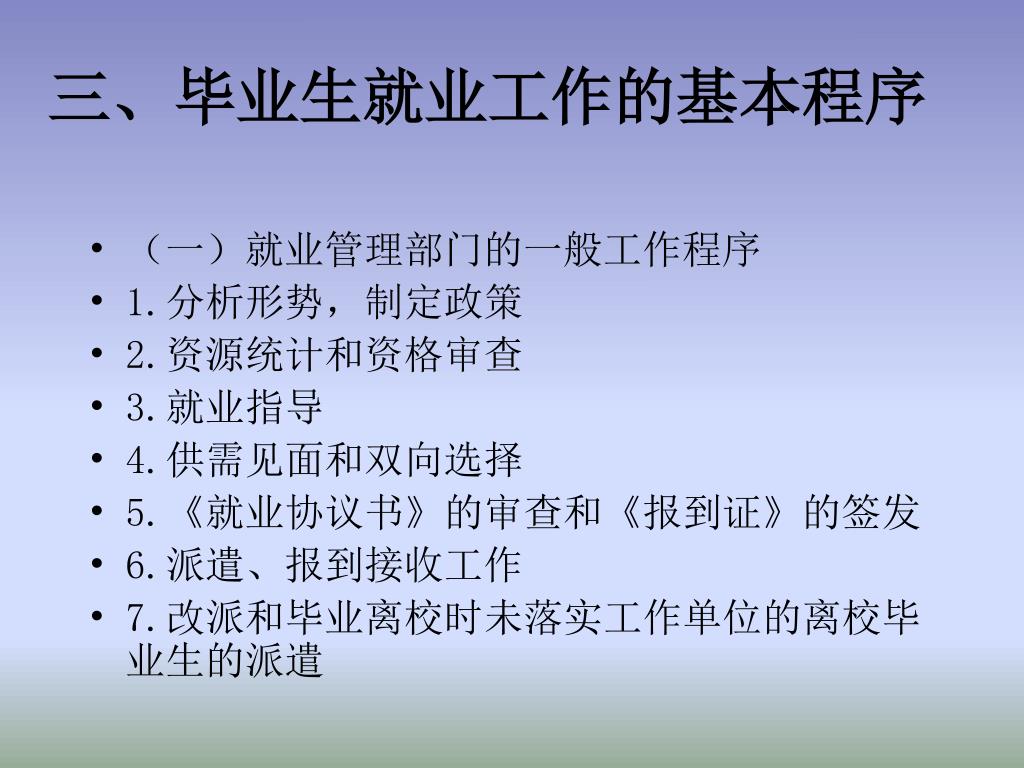 三、毕业生就业工作的基本程序

• （一）就业管理部门的一般工作程序
• 1.分析形势，制定政策
• 2.资源统计和资格审查
• 3.就业指导
• 4.供需见面和双向选择
• 5.《就业协议书》的审查和《报到证》的签发
• 6.派遣、报到接收工作
• 7.改派和毕业离校时未落实工作单位的离校毕业生的派遣